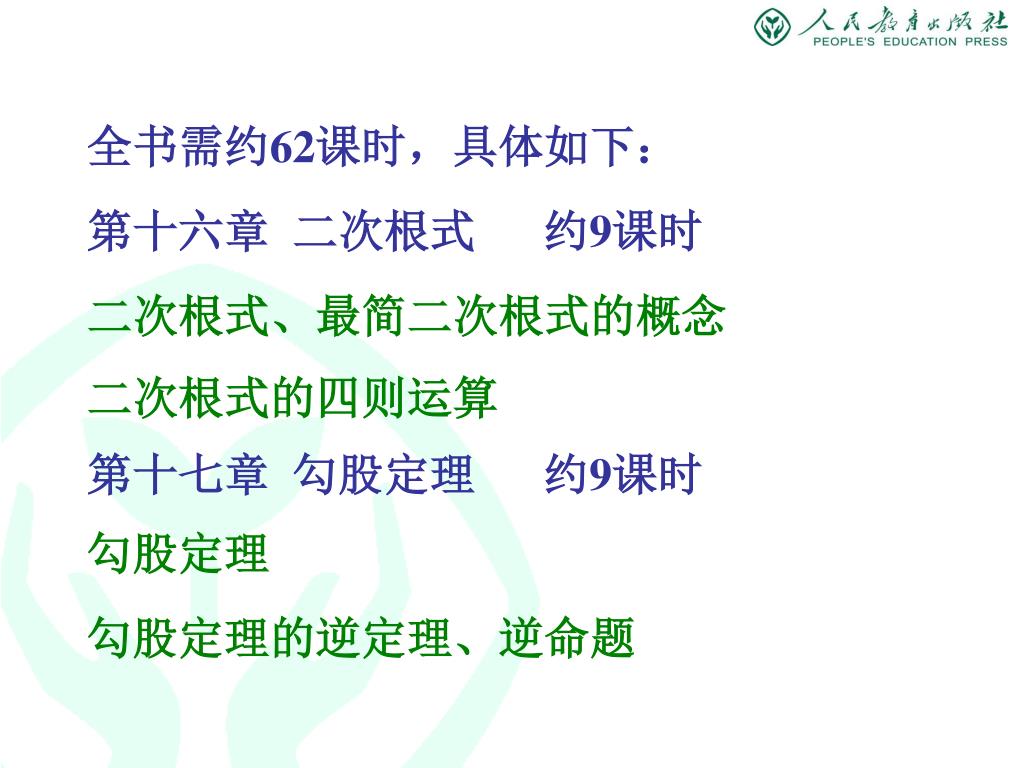 人民教育出版社
PEOPLE'S EDUCATION PRESS

全书需约62课时，具体如下：

第十六章 二次根式 约9课时

二次根式、最简二次根式的概念

二次根式的四则运算

第十七章 勾股定理 约9课时

勾股定理

勾股定理的逆定理、逆命题